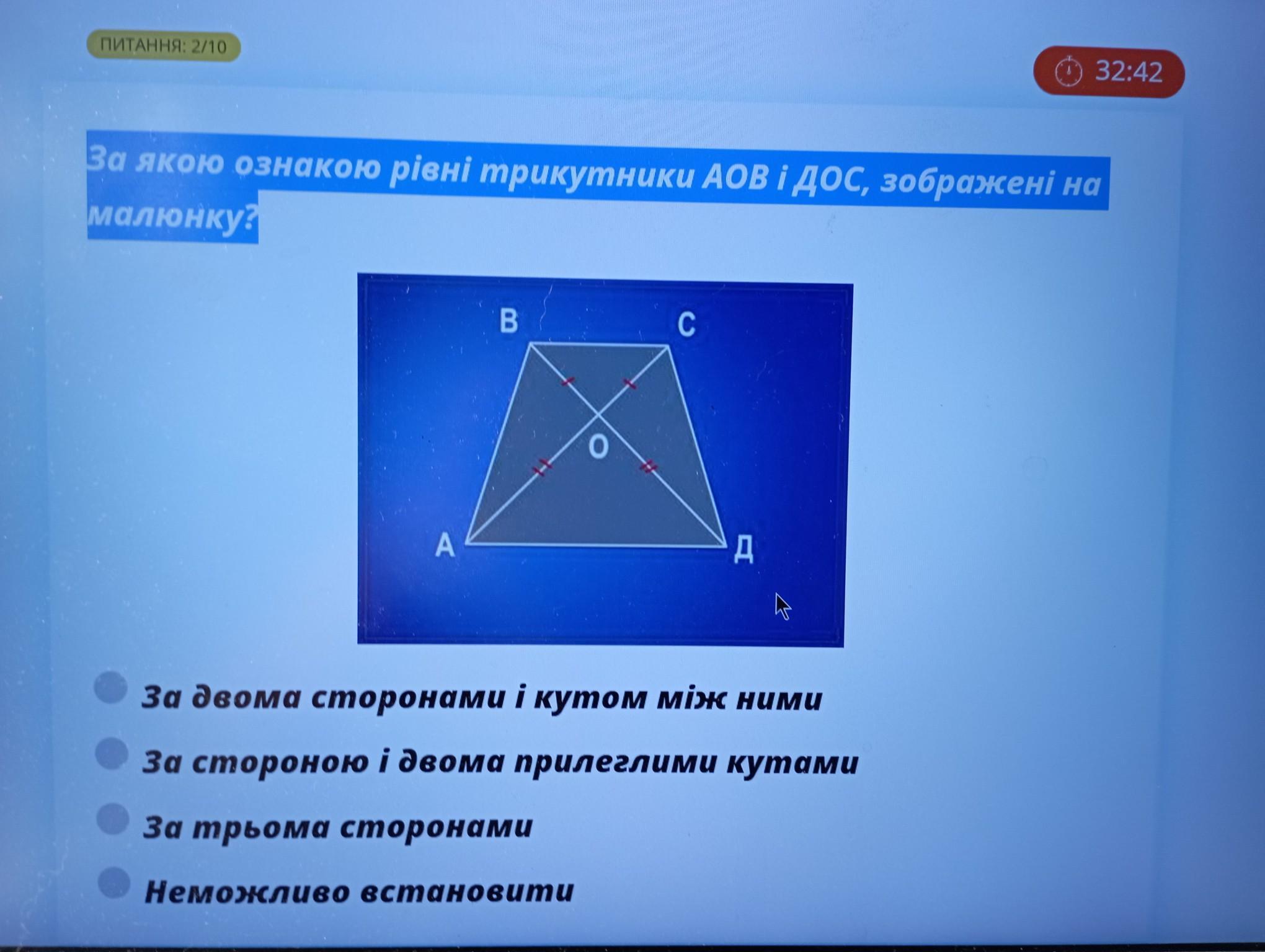 ПИТАННЯ: 2/10

32:42

За якою ознакою рівні трикутники АОВ і ДОС, зображені на малюнку?

B
C
O
A
Д

За двома сторонами і кутом між ними

За стороною і двома прилеглими кутами

За трьома сторонами

Неможливо встановити